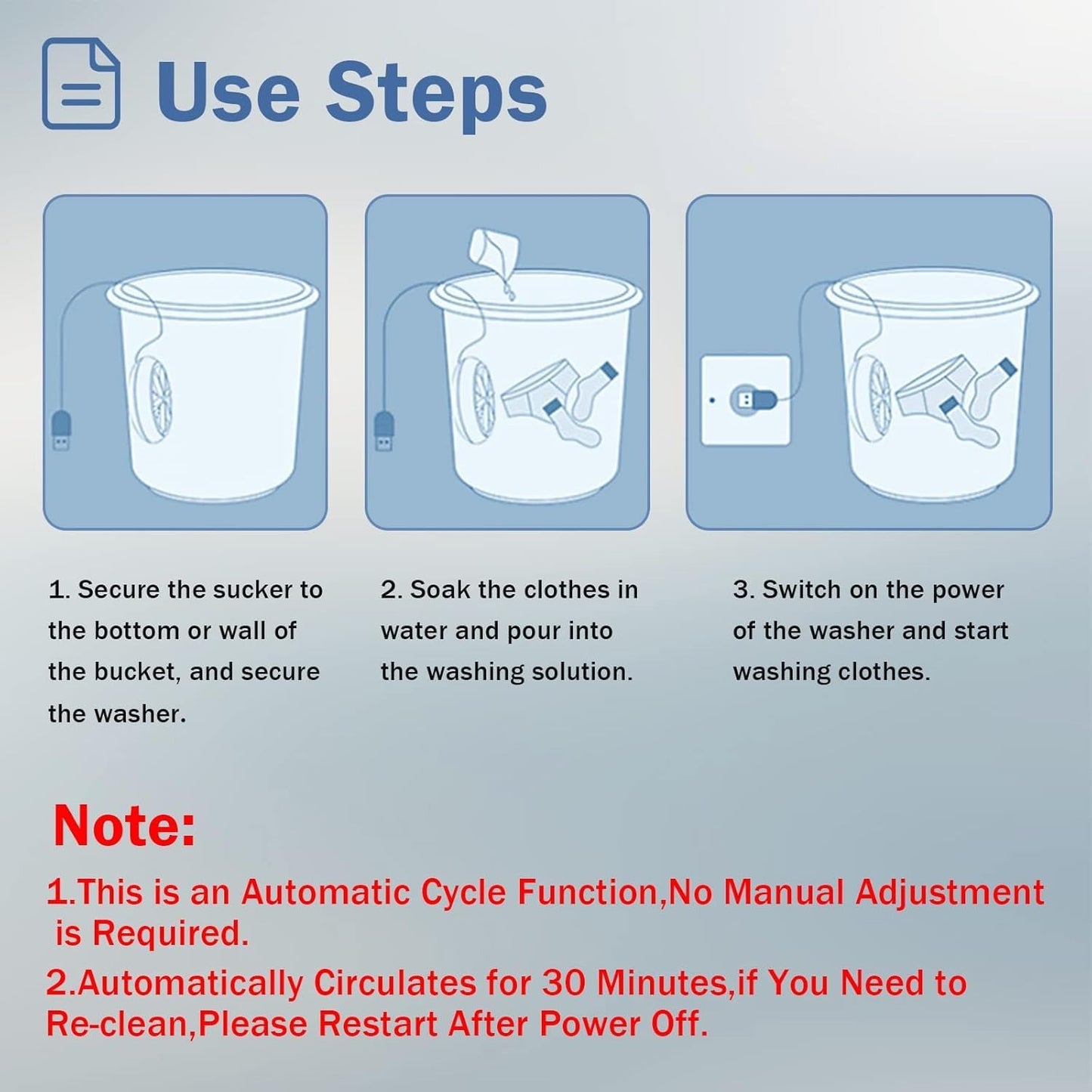 Use Steps

1. Secure the sucker to the bottom or wall of the bucket, and secure the washer.

2. Soak the clothes in water and pour into the washing solution.

3. Switch on the power of the washer and start washing clothes.

Note:

1.This is an Automatic Cycle Function,No Manual Adjustment is Required.

2.Automatically Circulates for 30 Minutes,if You Need to Re-clean,Please Restart After Power Off.